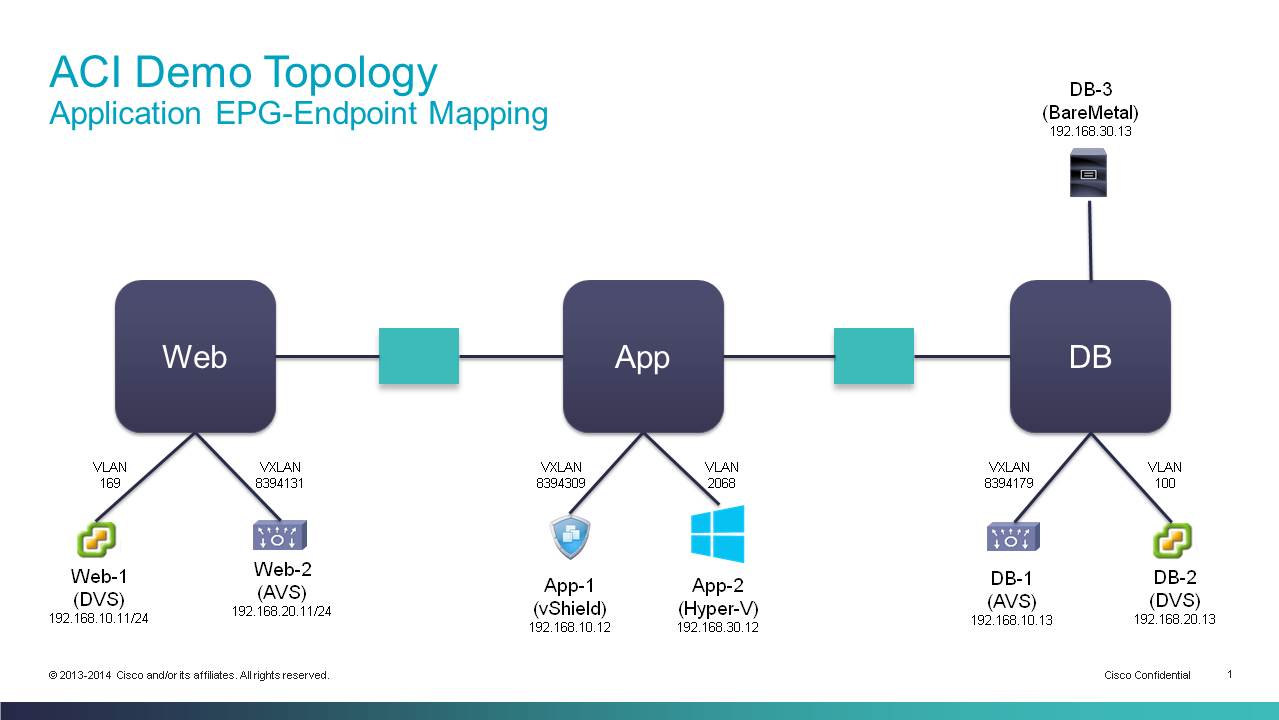 ACI Demo Topology
Application EPG-Endpoint Mapping

DB-3
(BareMetal)
192.168.30.13

Web

App

DB

VLAN
169

VXLAN
8394131

VXLAN
8394309

VLAN
2068

VXLAN
8394179

VLAN
100

Web-1
(DVS)
192.168.10.11/24

Web-2
(AVS)
192.168.20.11/24

App-1
(vShield)
192.168.10.12

App-2
(Hyper-V)
192.168.30.12

DB-1
(AVS)
192.168.10.13

DB-2
(DVS)
192.168.20.13

© 2013-2014 Cisco and/or its affiliates. All rights reserved.

Cisco Confidential

1